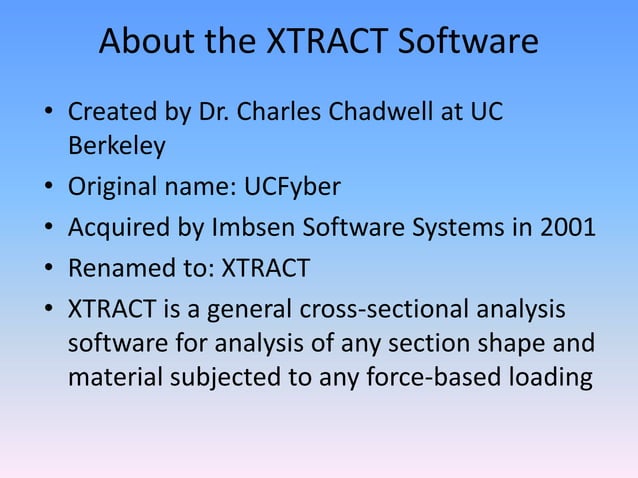 About the XTRACT Software

• Created by Dr. Charles Chadwell at UC Berkeley
• Original name: UCFyber
• Acquired by Imbsen Software Systems in 2001
• Renamed to: XTRACT
• XTRACT is a general cross-sectional analysis software for analysis of any section shape and material subjected to any force-based loading